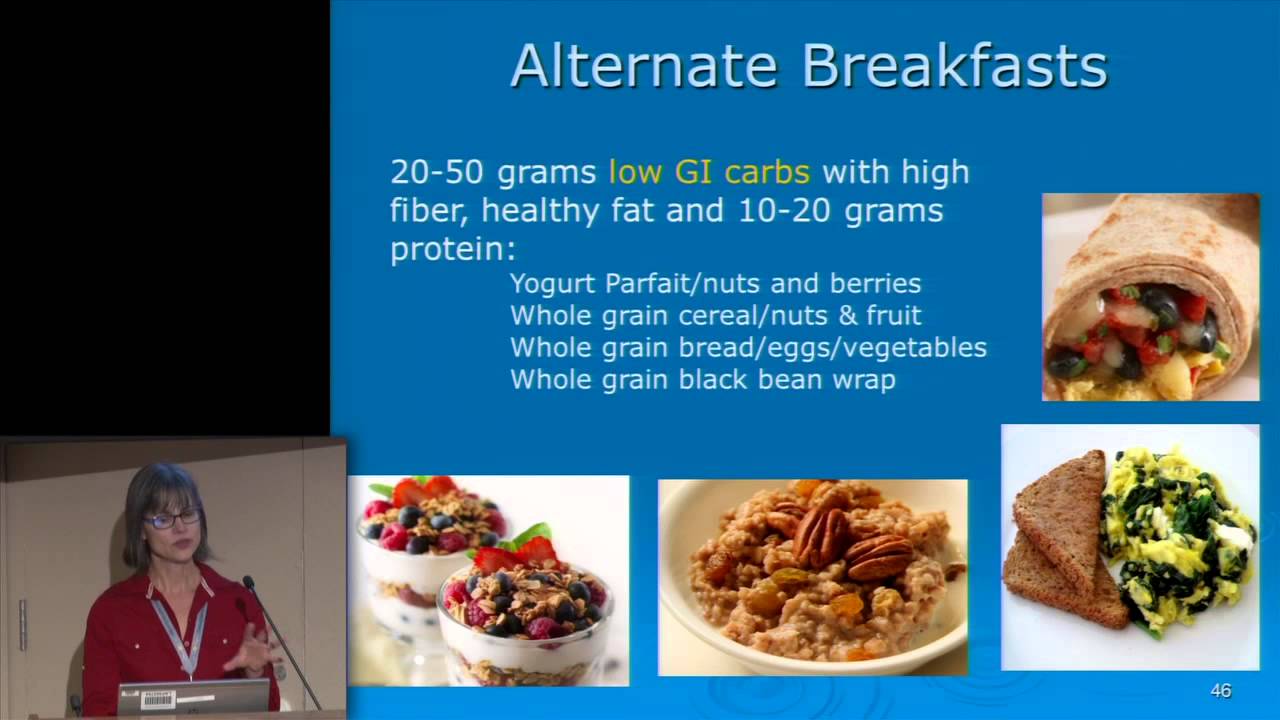 Alternate Breakfasts

20-50 grams low GI carbs with high fiber, healthy fat and 10-20 grams protein:

Yogurt Parfait/nuts and berries
Whole grain cereal/nuts & fruit
Whole grain bread/eggs/vegetables
Whole grain black bean wrap

46